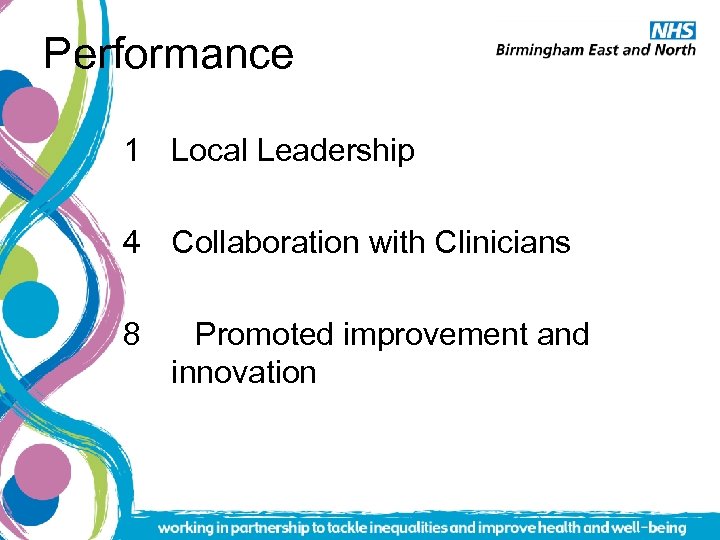 Performance

NHS
Birmingham East and North

1 Local Leadership

4 Collaboration with Clinicians

8 Promoted improvement and innovation

working in partnership to tackle inequalities and improve health and well-being